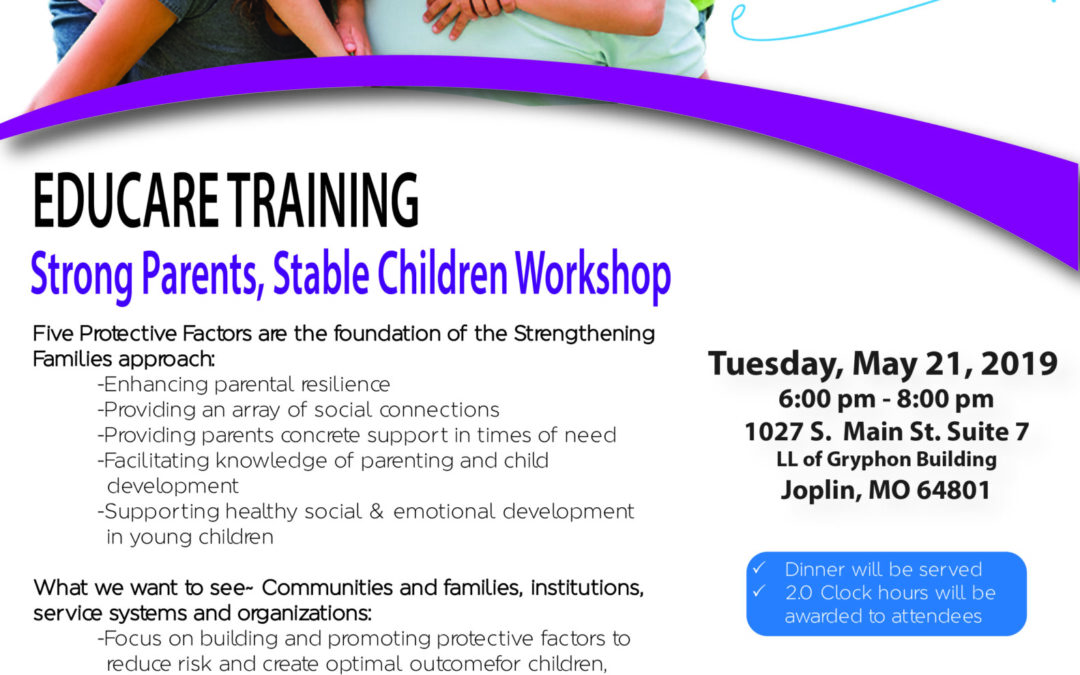 EDUCARE TRAINING

Strong Parents, Stable Children Workshop

Five Protective Factors are the foundation of the Strengthening Families approach:

-Enhancing parental resilience
-Providing an array of social connections
-Providing parents concrete support in times of need
-Facilitating knowledge of parenting and child development
-Supporting healthy social & emotional development in young children

What we want to see~ Communities and families, institutions, service systems and organizations:

-Focus on building and promoting protective factors to reduce risk and create optimal outcomefor children,

Tuesday, May 21, 2019
6:00 pm - 8:00 pm
1027 S. Main St. Suite 7
LL of Gryphon Building
Joplin, MO 64801

✓ Dinner will be served
✓ 2.0 Clock hours will be awarded to attendees